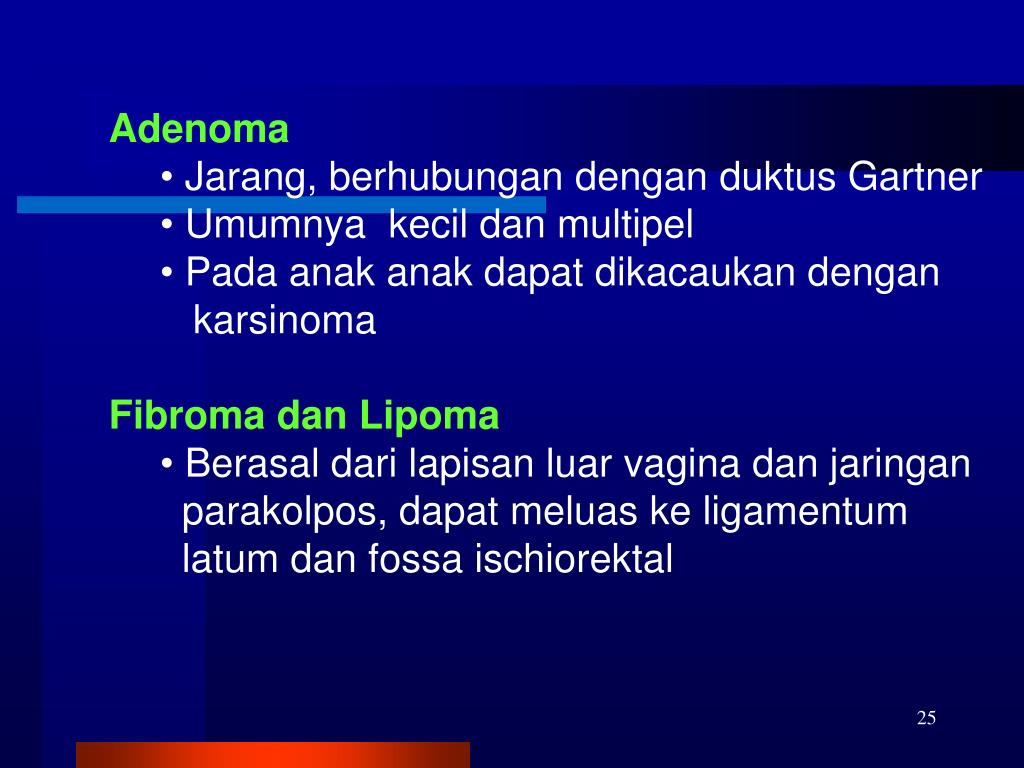 Adenoma

• Jarang, berhubungan dengan duktus Gartner
• Umumnya kecil dan multipel
• Pada anak anak dapat dikacaukan dengan karsinoma

Fibroma dan Lipoma

• Berasal dari lapisan luar vagina dan jaringan parakolpos, dapat meluas ke ligamentum latum dan fossa ischiorektal

25